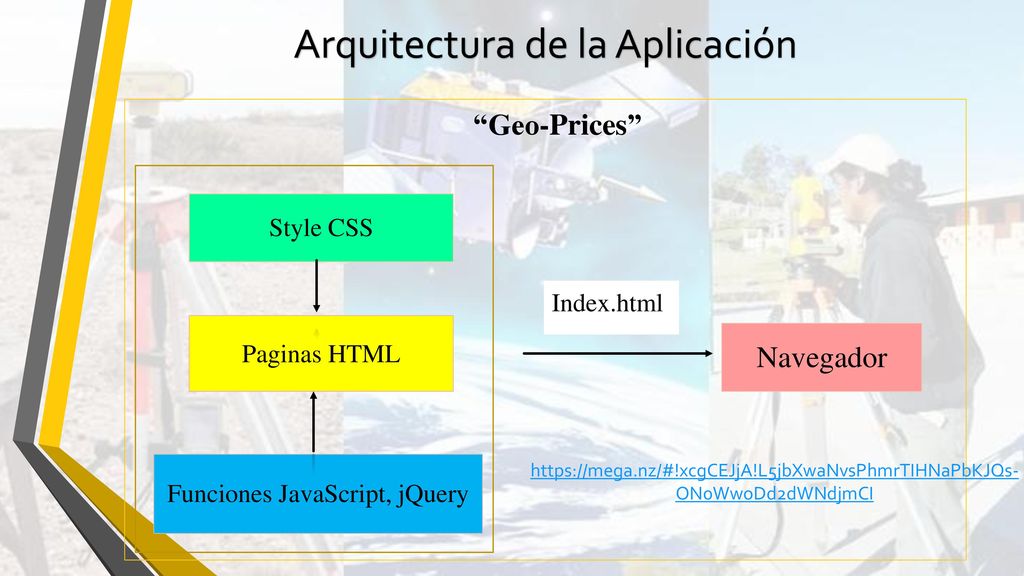 Arquitectura de la Aplicación

“Geo-Prices”

Style CSS

Paginas HTML

Funciones JavaScript, jQuery

Index.html

Navegador

https://mega.nz/#!xcgCEJjA!L5jbXwaNvsPhmrTIHNaPbKJQs-ONoWwoDd2dWNdjmCI